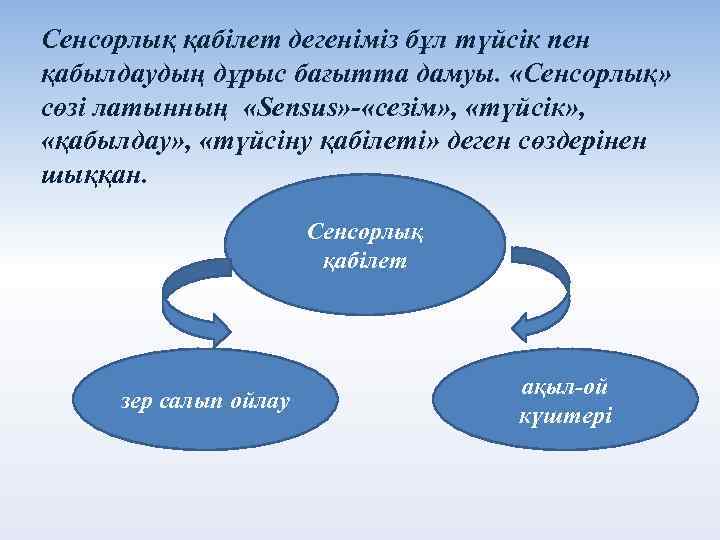 Сенсорлық қабілет дегеніміз бұл түйсік пен қабылдаудың дұрыс бағытта дамуы. «Сенсорлық» сөзі латынның «Sensus»-«сезім», «түйсік», «қабылдау», «түйсіну қабілеті» деген сөздерінен шыққан.

Сенсорлық қабілет

зер салып ойлау

ақыл-ой күштері